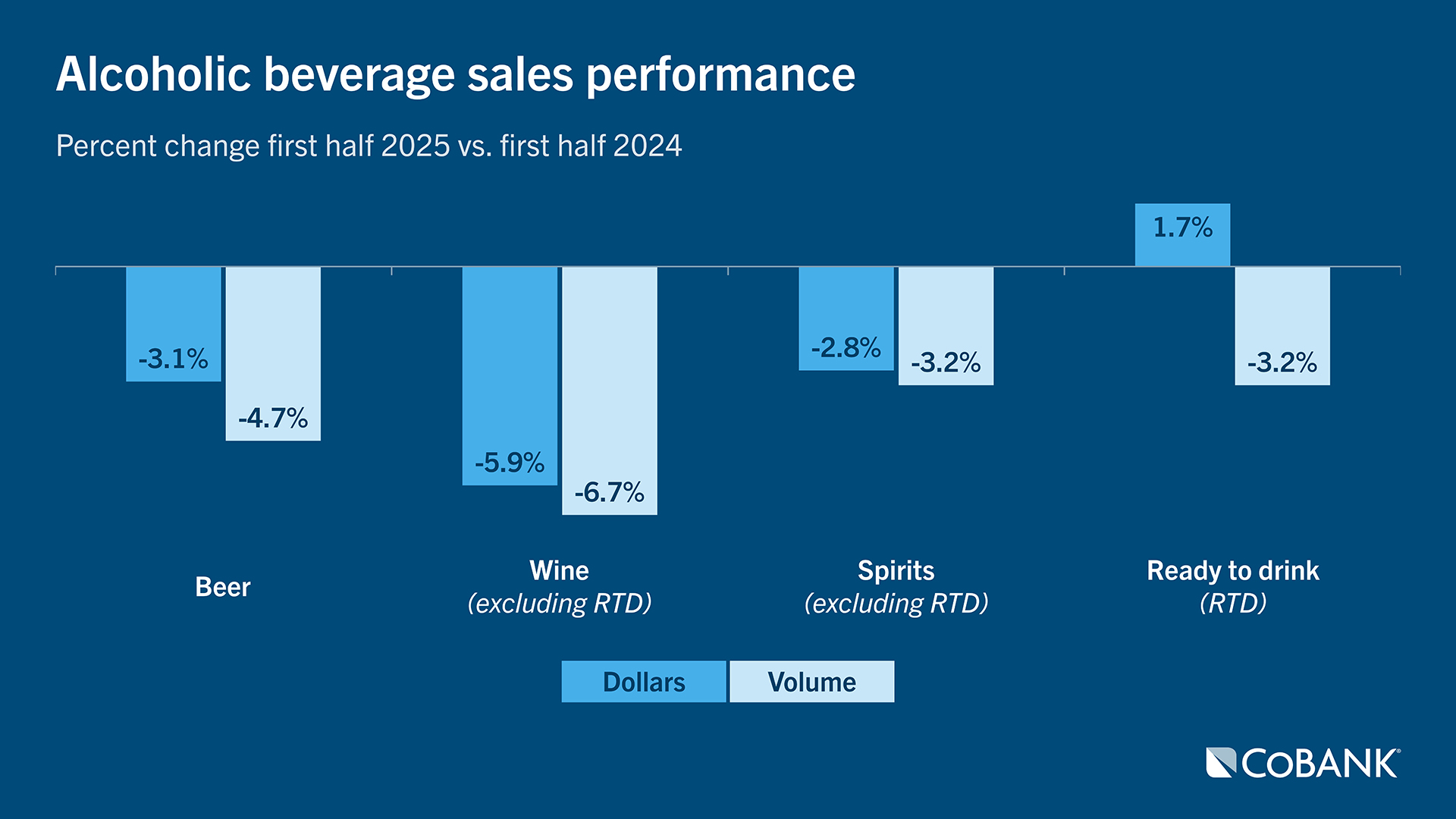 Alcoholic beverage sales performance

Percent change first half 2025 vs. first half 2024

1.7%

-3.1%

-4.7%

-5.9%

-6.7%

-2.8%

-3.2%

-3.2%

Beer

Wine
(excluding RTD)

Spirits
(excluding RTD)

Ready to drink
(RTD)

Dollars

Volume

COBANK